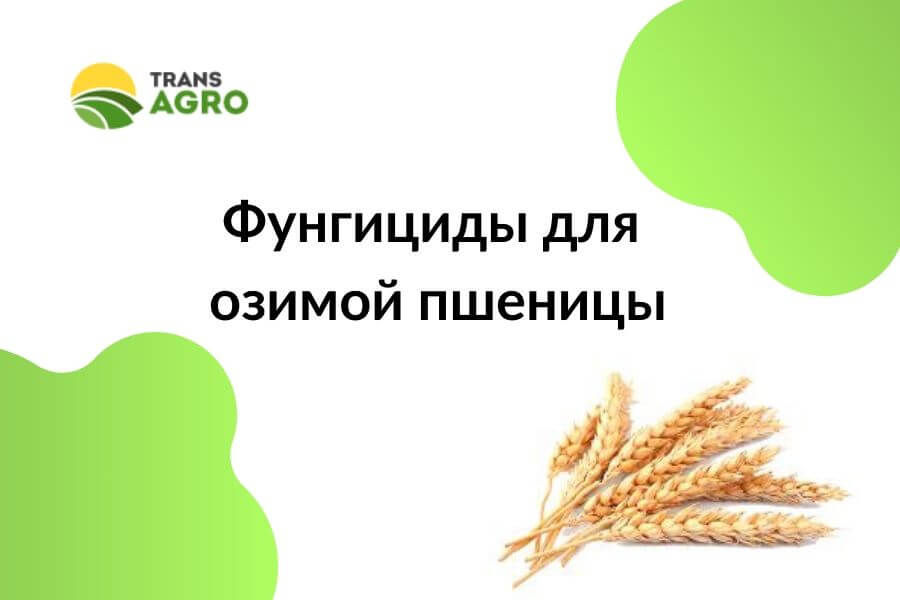 TRANS
AGRO

Фунгициды для озимой пшеницы